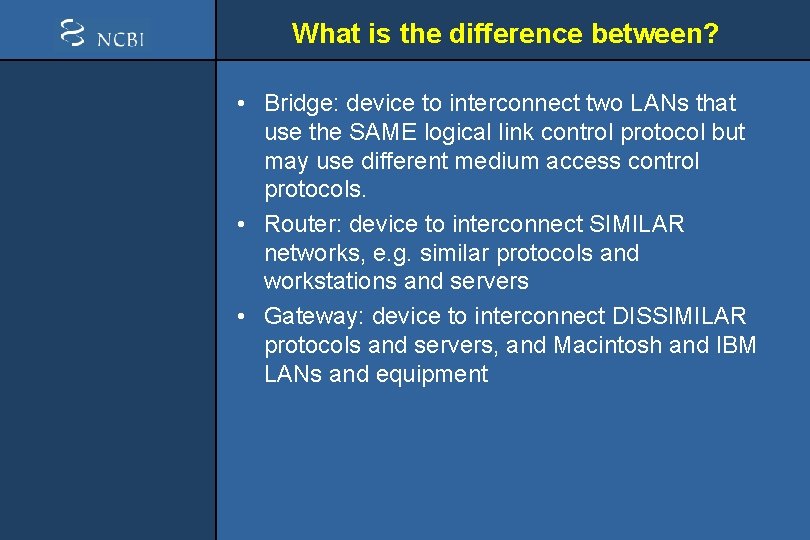 NCBI

What is the difference between?

• Bridge: device to interconnect two LANs that use the SAME logical link control protocol but may use different medium access control protocols.
• Router: device to interconnect SIMILAR networks, e.g. similar protocols and workstations and servers
• Gateway: device to interconnect DISSIMILAR protocols and servers, and Macintosh and IBM LANs and equipment